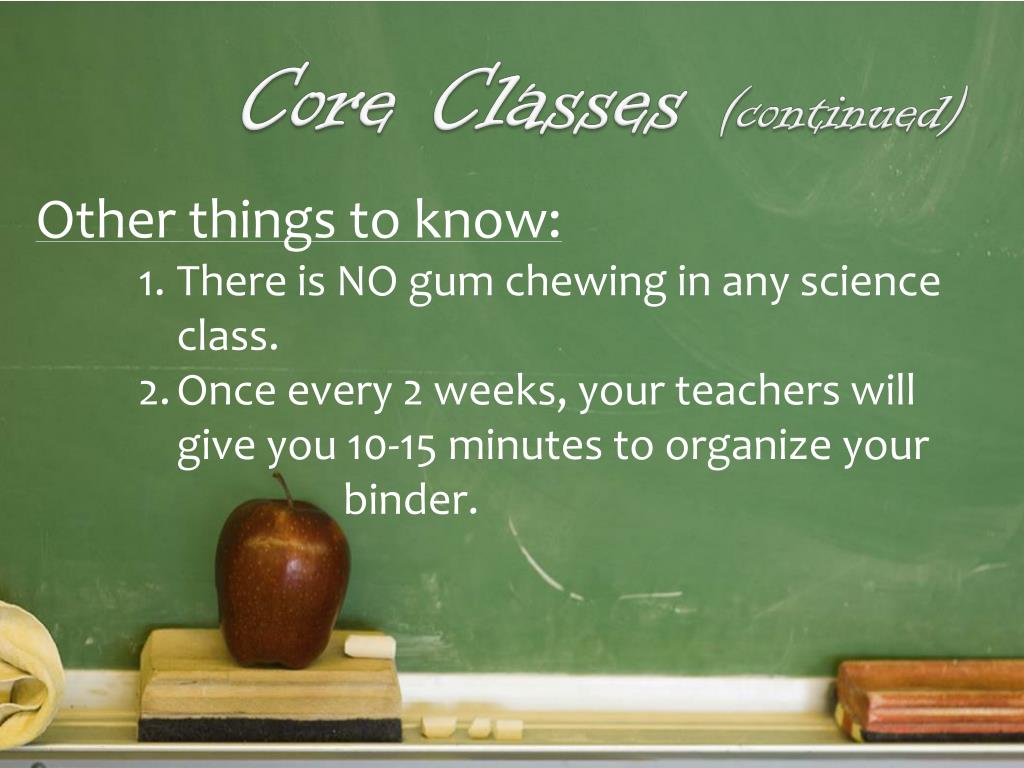 Core Classes (continued)

Other things to know:

1. There is NO gum chewing in any science class.
2. Once every 2 weeks, your teachers will give you 10-15 minutes to organize your binder.